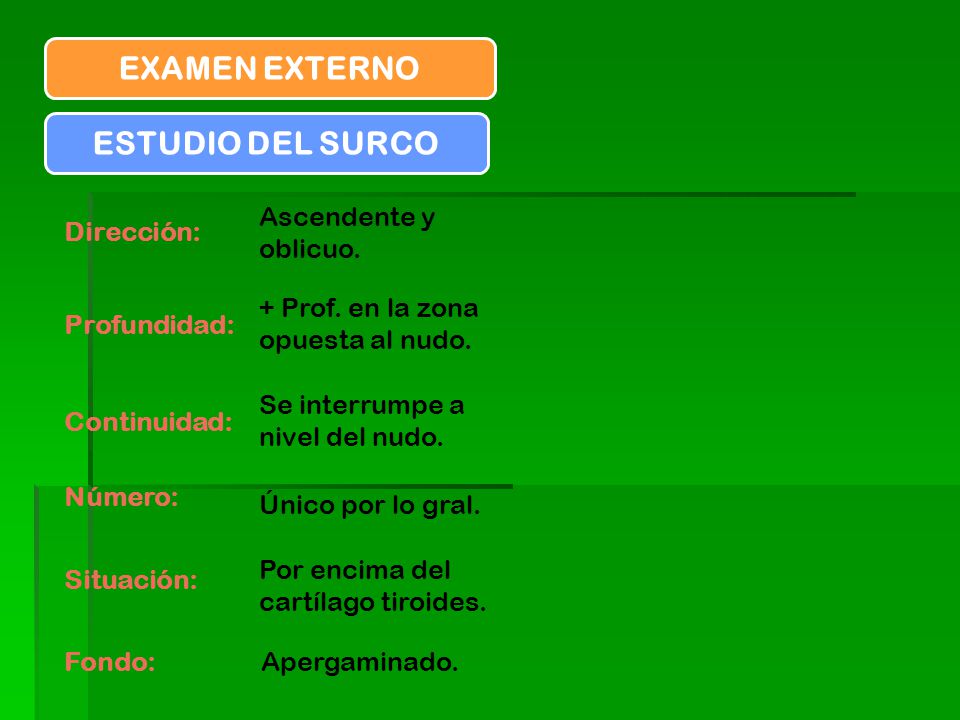 EXAMEN EXTERNO

ESTUDIO DEL SURCO

Dirección: Ascendente y oblicuo.

Profundidad: + Prof. en la zona opuesta al nudo.

Continuidad: Se interrumpe a nivel del nudo.

Número: Único por lo gral.

Situación: Por encima del cartílago tiroides.

Fondo: Apergaminado.